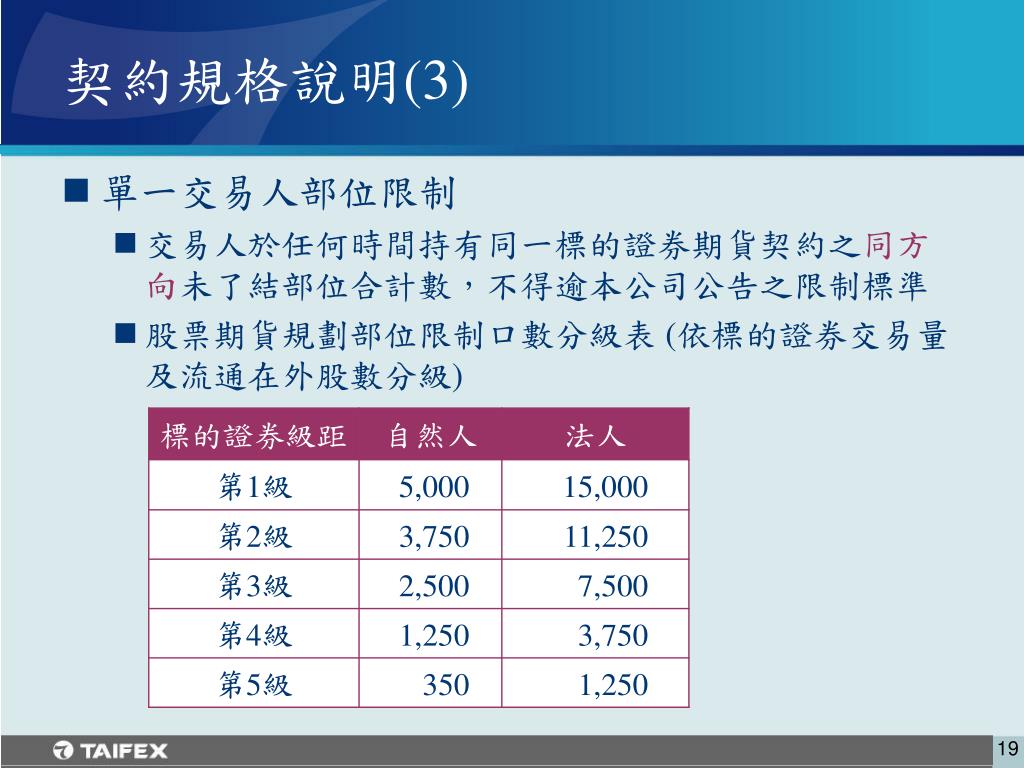 契約規格說明(3)

■ 單一交易人部位限制

■ 交易人於任何時間持有同一標的證券期貨契約之同方向未了結部位合計數，不得逾本公司公告之限制標準

■ 股票期貨規劃部位限制口數分級表 (依標的證券交易量及流通在外股數分級)

| 標的證券級距 | 自然人 | 法人 |
|---|---|---|
| 第1級 | 5,000 | 15,000 |
| 第2級 | 3,750 | 11,250 |
| 第3級 | 2,500 | 7,500 |
| 第4級 | 1,250 | 3,750 |
| 第5級 | 350 | 1,250 |

TAIFEX

19